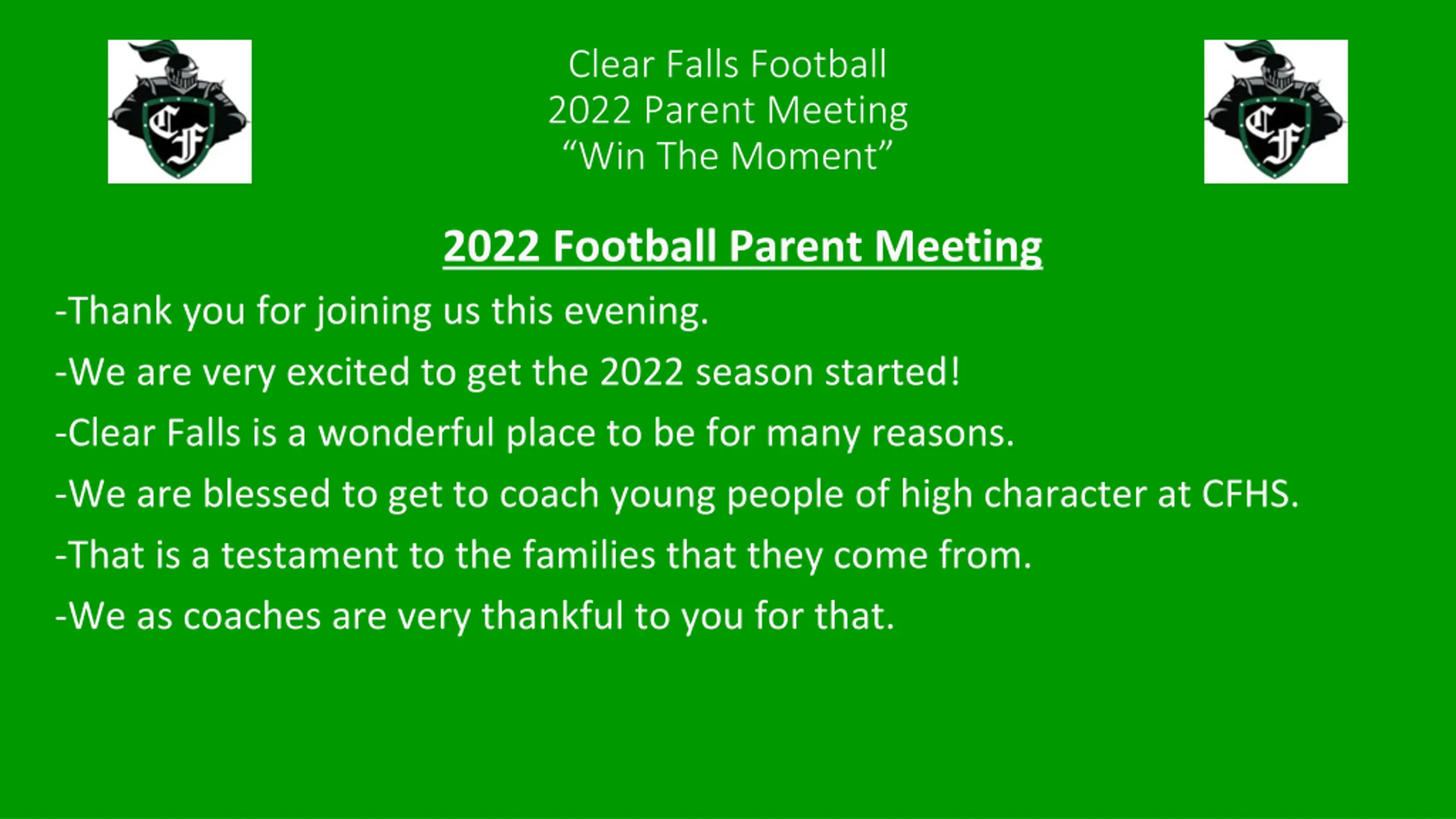 CF

Clear Falls Football
2022 Parent Meeting
“Win The Moment”

CF

2022 Football Parent Meeting

-Thank you for joining us this evening.

-We are very excited to get the 2022 season started!

-Clear Falls is a wonderful place to be for many reasons.

-We are blessed to get to coach young people of high character at CFHS.

-That is a testament to the families that they come from.

-We as coaches are very thankful to you for that.